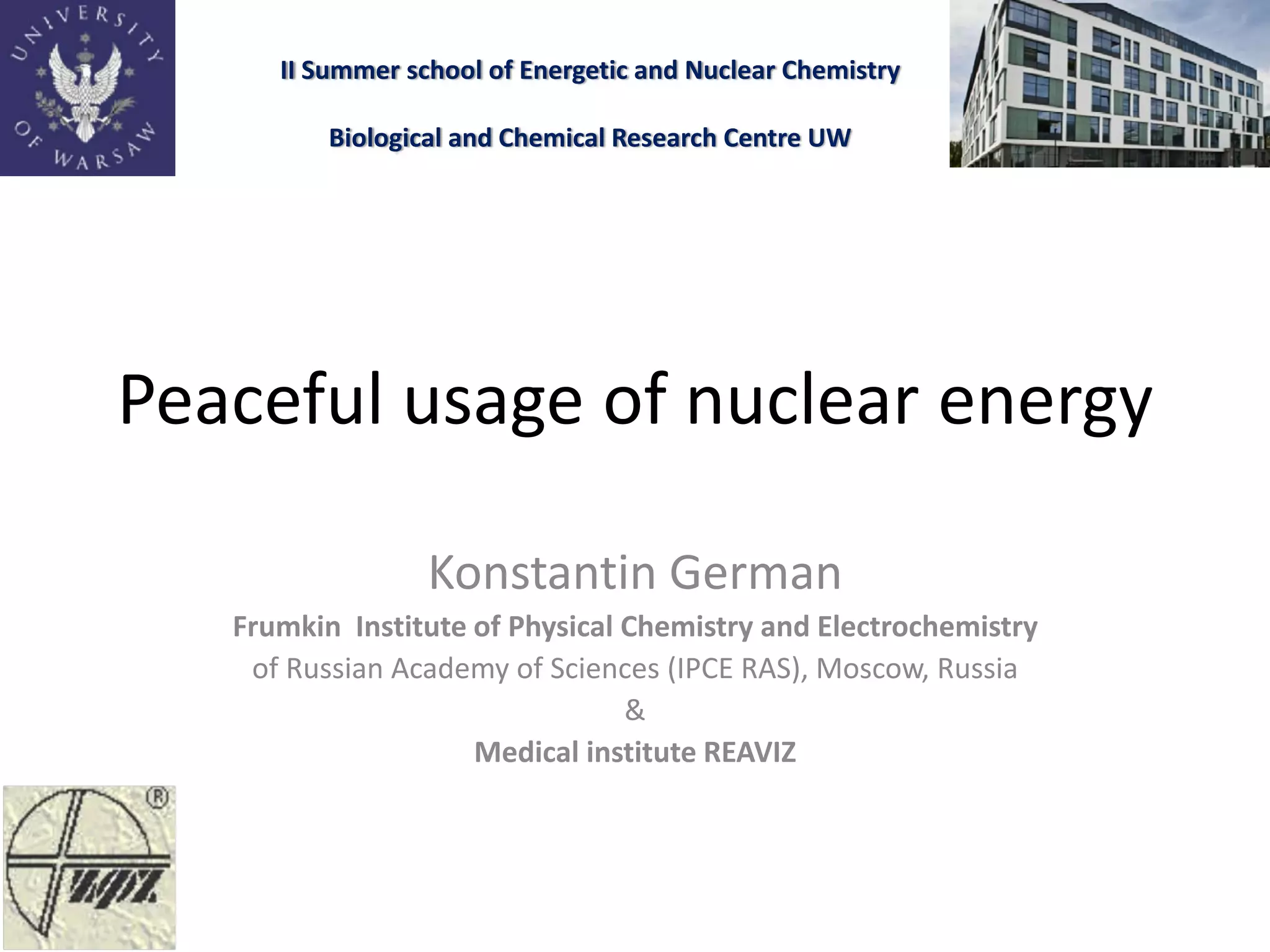 UNIVERSITY OF WARSAW

II Summer school of Energetic and Nuclear Chemistry

Biological and Chemical Research Centre UW

Peaceful usage of nuclear energy

Konstantin German

Frumkin Institute of Physical Chemistry and Electrochemistry of Russian Academy of Sciences (IPCE RAS), Moscow, Russia

&

Medical institute REAVIZ

®

ИФХ